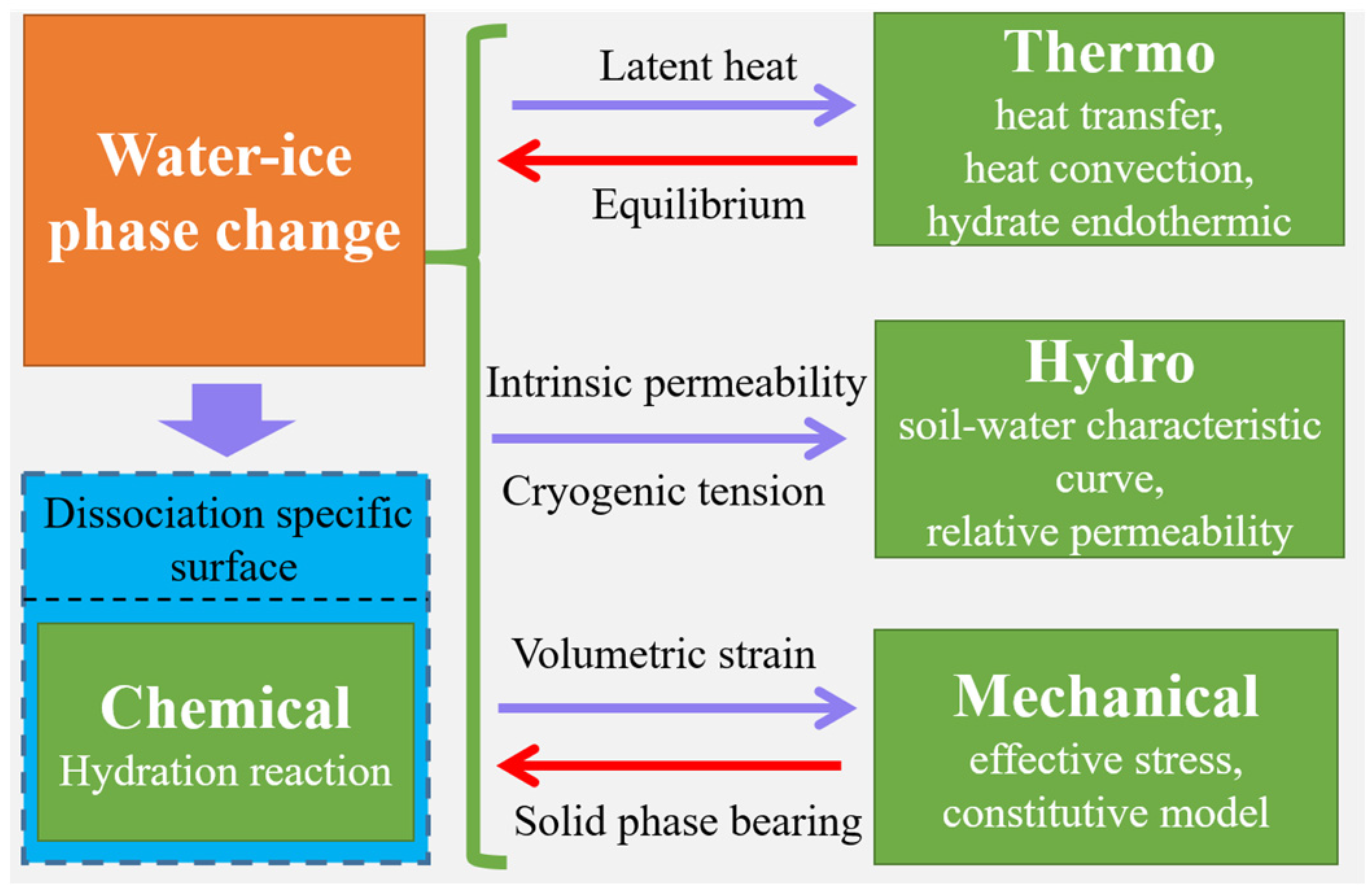 Water-ice phase change

Dissociation specific surface

Chemical
Hydration reaction

Latent heat

Equilibrium

Thermo
heat transfer,
heat convection,
hydrate endothermic

Intrinsic permeability

Cryogenic tension

Hydro
soil-water characteristic curve,
relative permeability

Volumetric strain

Solid phase bearing

Mechanical
effective stress,
constitutive model